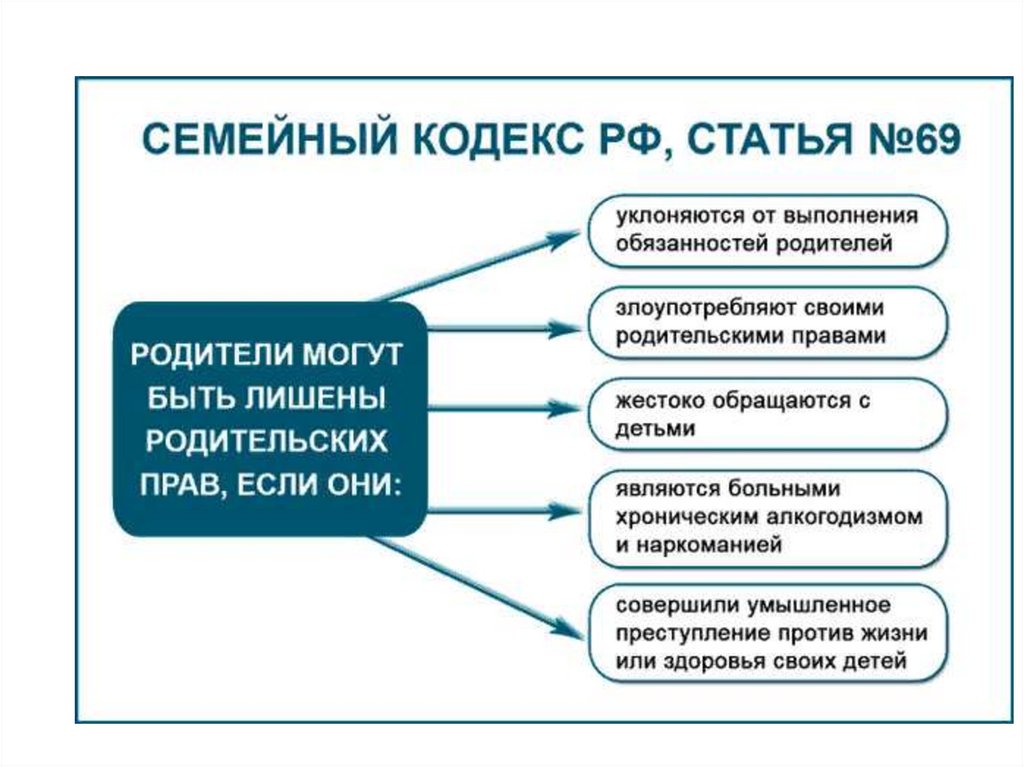 СЕМЕЙНЫЙ КОДЕКС РФ, СТАТЬЯ №69

РОДИТЕЛИ МОГУТ БЫТЬ ЛИШЕНЫ РОДИТЕЛЬСКИХ ПРАВ, ЕСЛИ ОНИ:

уклоняются от выполнения обязанностей родителей

злоупотребляют своими родительскими правами

жестоко обращаются с детьми

являются больными хроническим алкогодизмом и наркоманией

совершили умышленное преступление против жизни или здоровья своих детей